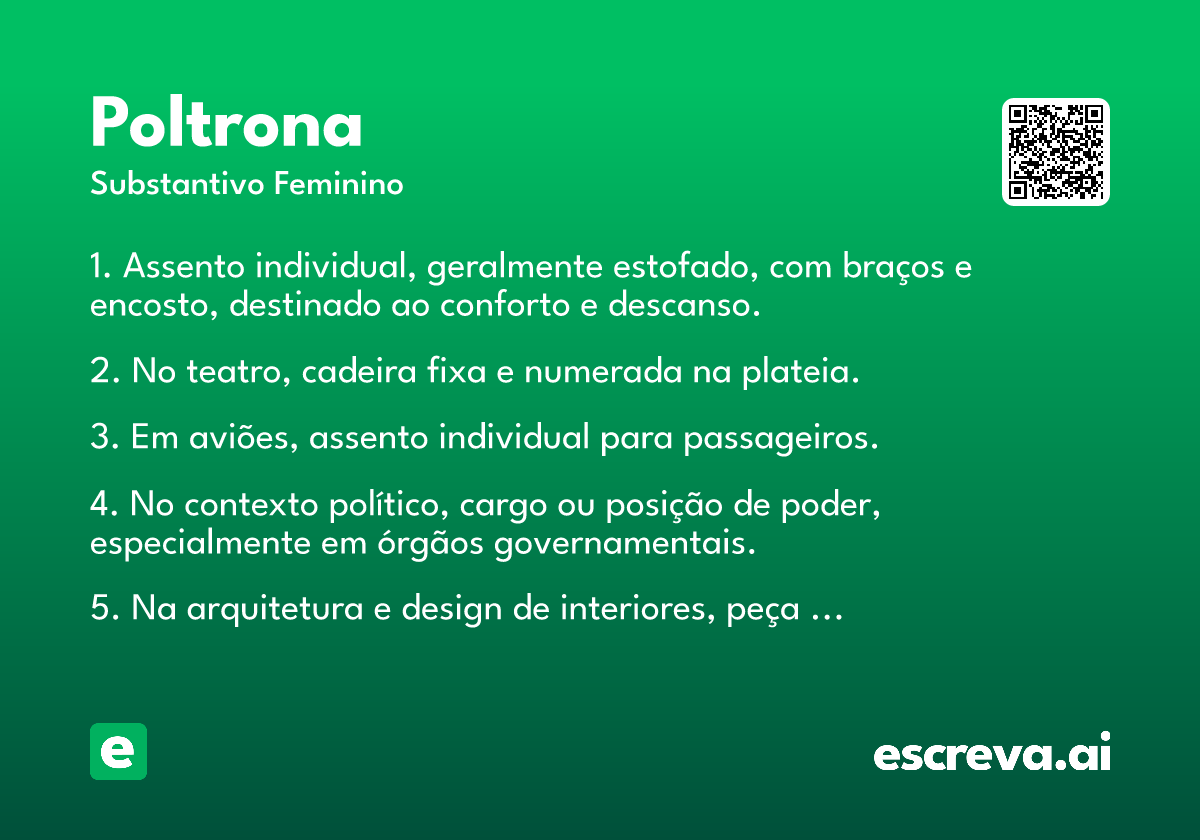 Poltrona
Substantivo Feminino

1. Assento individual, geralmente estofado, com braços e encosto, destinado ao conforto e descanso.

2. No teatro, cadeira fixa e numerada na plateia.

3. Em aviões, assento individual para passageiros.

4. No contexto político, cargo ou posição de poder, especialmente em órgãos governamentais.

5. Na arquitetura e design de interiores, peça ...

e

escreva.ai